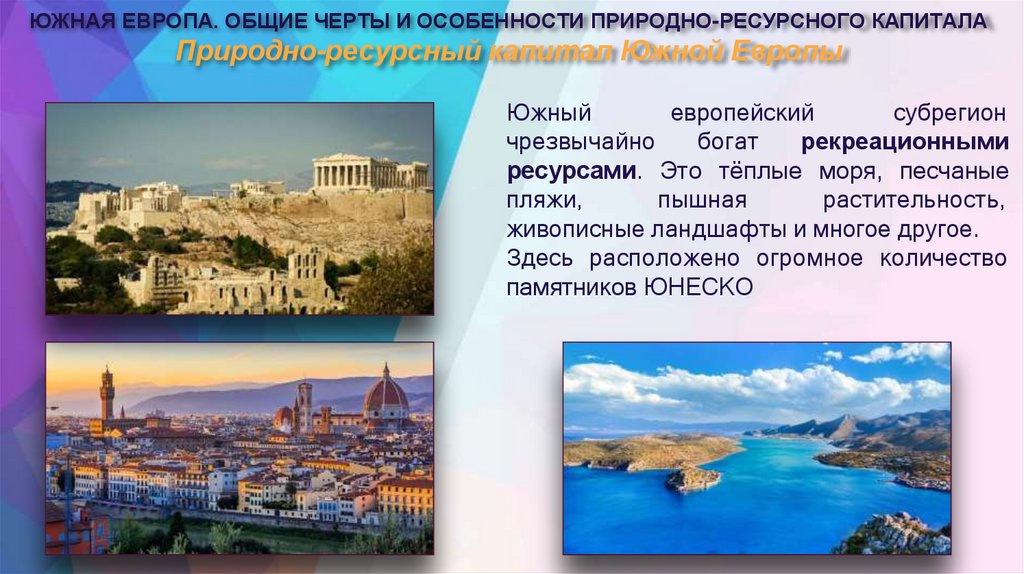 ЮЖНАЯ ЕВРОПА. ОБЩИЕ ЧЕРТЫ И ОСОБЕННОСТИ ПРИРОДНО-РЕСУРСНОГО КАПИТАЛА

Природно-ресурсный капитал Южной Европы

Южный европейский субрегион чрезвычайно богат рекреационными ресурсами. Это тёплые моря, песчаные пляжи, пышная растительность, живописные ландшафты и многое другое. Здесь расположено огромное количество памятников ЮНЕСКО